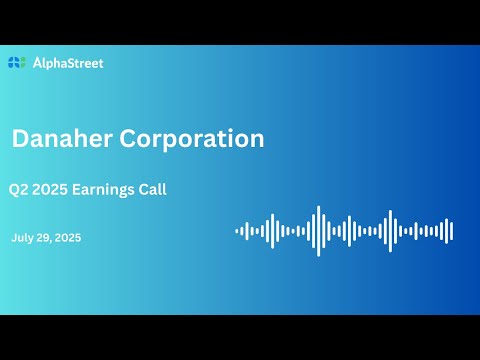 AlphaStreet

Danaher Corporation

Q2 2025 Earnings Call

July 29, 2025